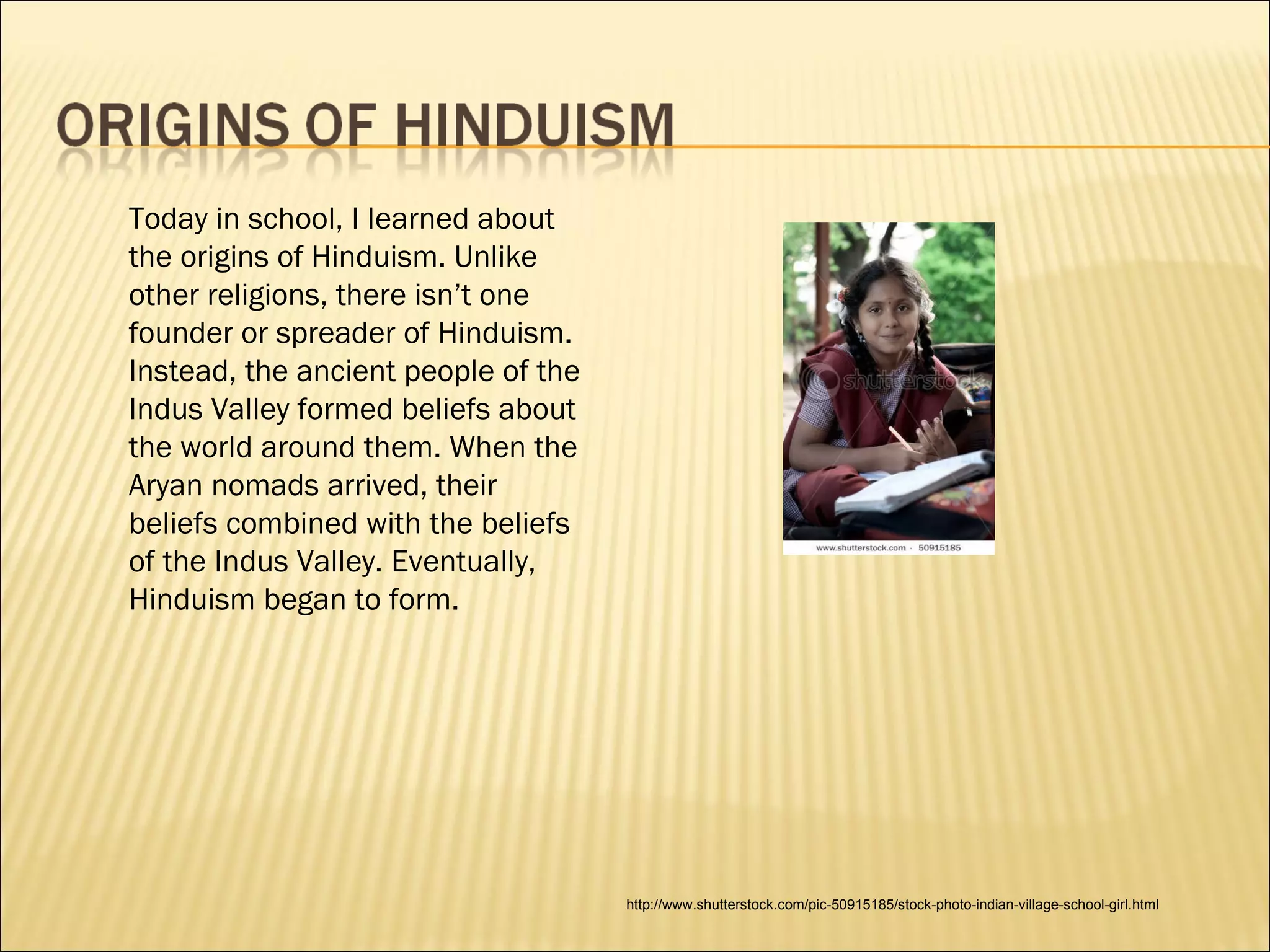 ORIGINS OF HINDUISM

Today in school, I learned about the origins of Hinduism. Unlike other religions, there isn't one founder or spreader of Hinduism. Instead, the ancient people of the Indus Valley formed beliefs about the world around them. When the Aryan nomads arrived, their beliefs combined with the beliefs of the Indus Valley. Eventually, Hinduism began to form.

shutterstock

www.shutterstock.com · 50915185

http://www.shutterstock.com/pic-50915185/stock-photo-indian-village-school-girl.html